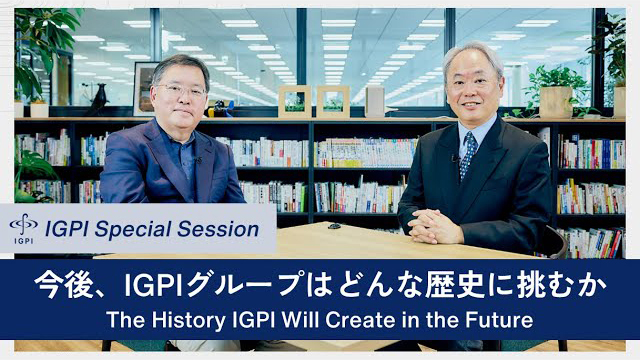 IGPI
IGPI Special Session

今後、IGPIグループはどんな歴史に挑むか
The History IGPI Will Create in the Future